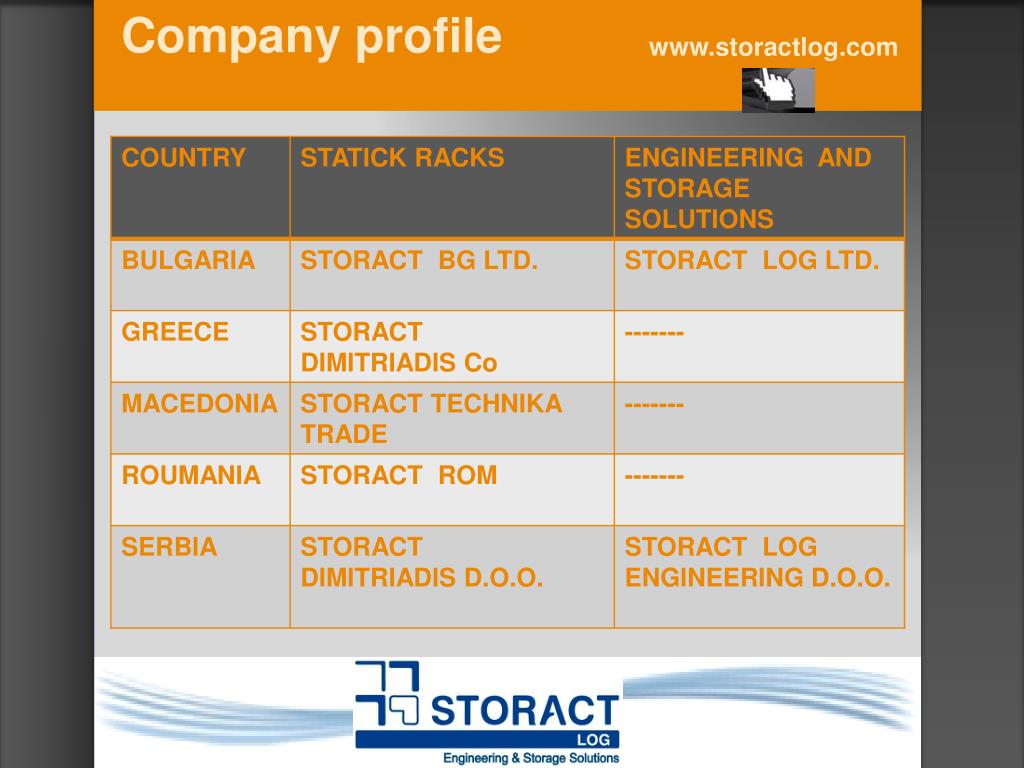 Company profile

www.storactlog.com

| COUNTRY | STATICK RACKS | ENGINEERING AND STORAGE SOLUTIONS |
|---|---|---|
| BULGARIA | STORACT BG LTD. | STORACT LOG LTD. |
| GREECE | STORACT DIMITRIADIS Co | ------- |
| MACEDONIA | STORACT TECHNIKA TRADE | ------- |
| ROUMANIA | STORACT ROM | ------- |
| SERBIA | STORACT DIMITRIADIS D.O.O. | STORACT LOG ENGINEERING D.O.O. |

STORACT
LOG
Engineering & Storage Solutions